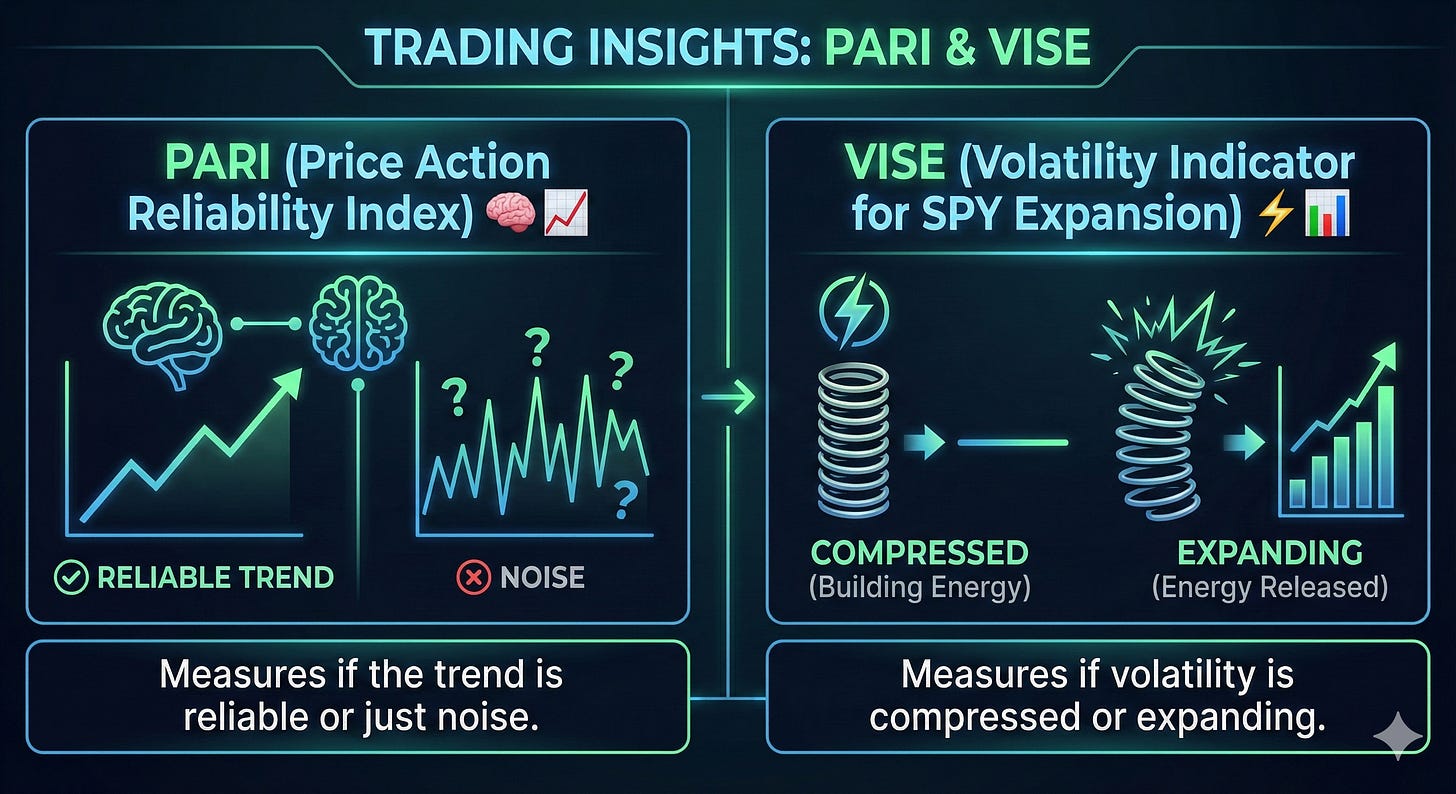 TRADING INSIGHTS: PARI & VISE

PARI (Price Action Reliability Index) 🧠📈

? ? ? ?

RELIABLE TREND

NOISE

Measures if the trend is reliable or just noise.

VISE (Volatility Indicator for SPY Expansion) ⚡📊

COMPRESSED
(Building Energy)

EXPANDING
(Energy Released)

Measures if volatility is compressed or expanding.